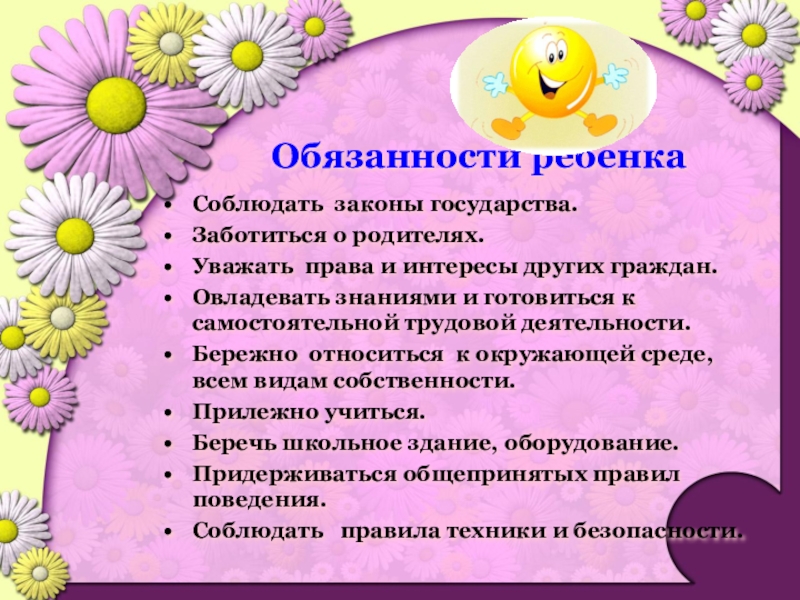 Обязанности ребенка

• Соблюдать законы государства.
• Заботиться о родителях.
• Уважать права и интересы других граждан.
• Овладевать знаниями и готовиться к самостоятельной трудовой деятельности.
• Бережно относиться к окружающей среде, всем видам собственности.
• Прилежно учиться.
• Беречь школьное здание, оборудование.
• Придерживаться общепринятых правил поведения.
• Соблюдать правила техники и безопасности.